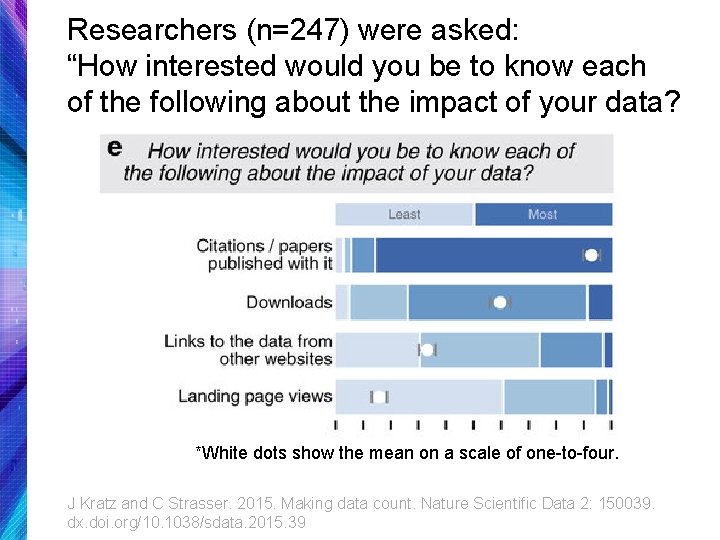 Researchers (n=247) were asked:
“How interested would you be to know each of the following about the impact of your data?

e How interested would you be to know each of the following about the impact of your data?

Least
Most

Citations / papers published with it

Downloads

Links to the data from other websites

Landing page views

*White dots show the mean on a scale of one-to-four.

J Kratz and C Strasser. 2015. Making data count. Nature Scientific Data 2: 150039. dx.doi.org/10.1038/sdata.2015.39